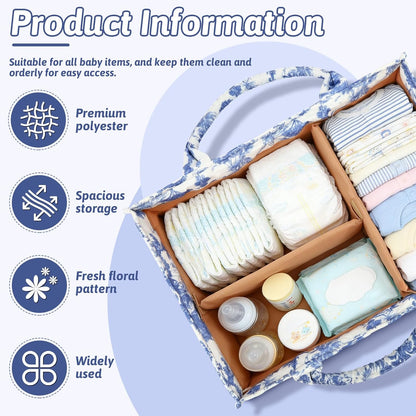 Product Information

Suitable for all baby items, and keep them clean and orderly for easy access.

Premium polyester

Spacious storage

Fresh floral pattern

Widely used